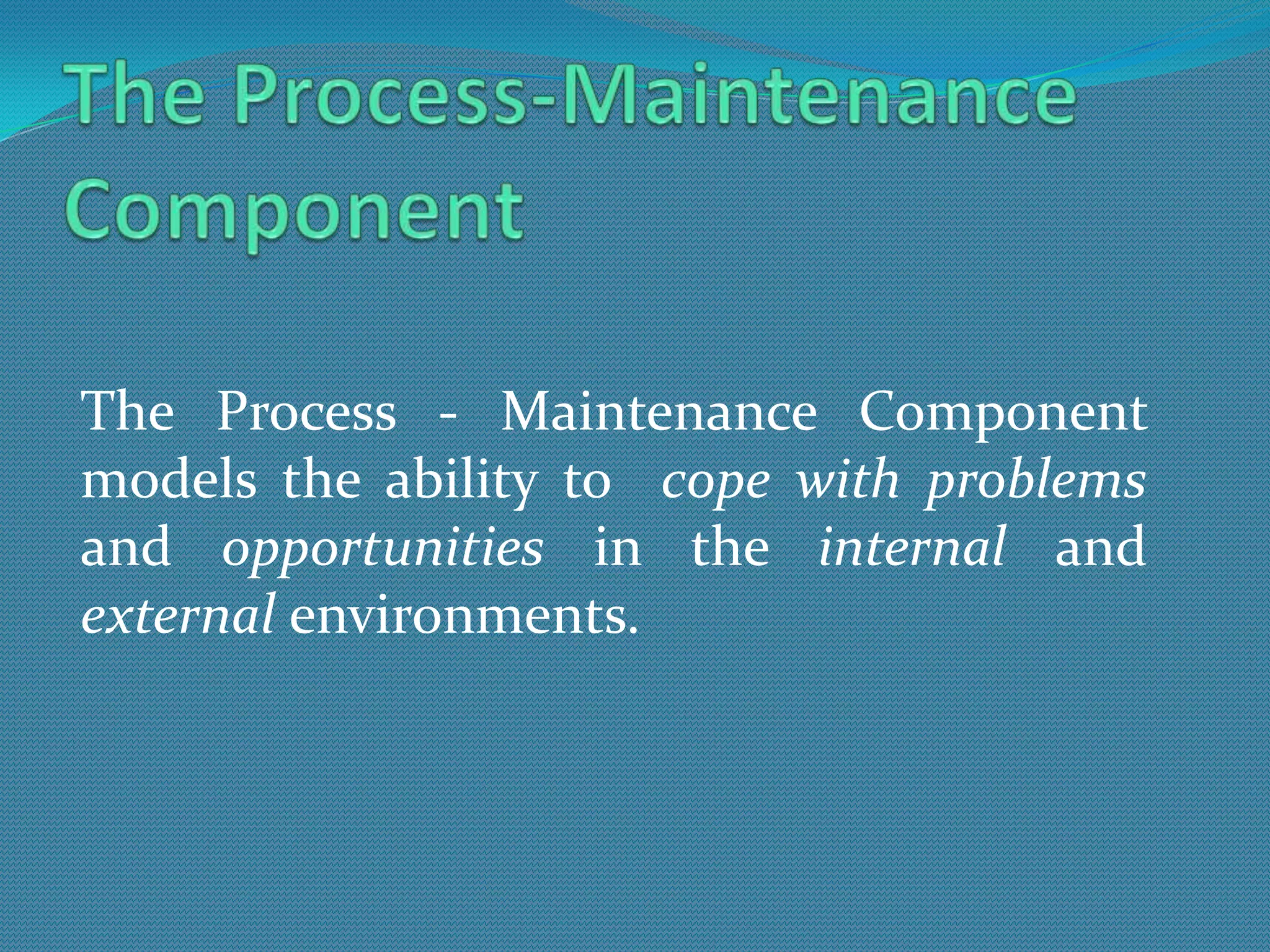 The Process-Maintenance Component

The Process - Maintenance Component models the ability to cope with problems and opportunities in the internal and external environments.